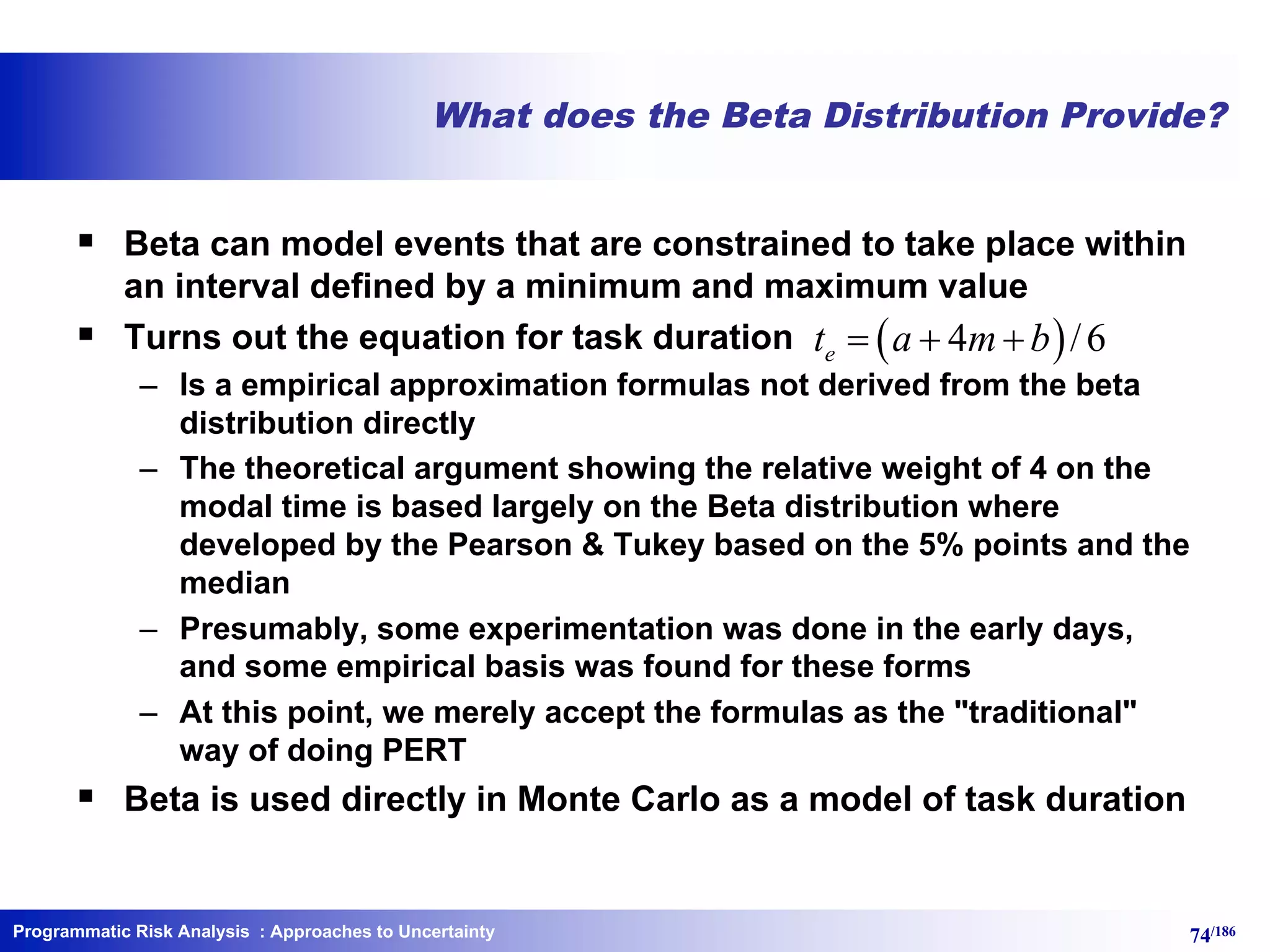 What does the Beta Distribution Provide?

▪ Beta can model events that are constrained to take place within an interval defined by a minimum and maximum value

▪ Turns out the equation for task duration $t_e = (a + 4m + b)/6$

– Is a empirical approximation formulas not derived from the beta distribution directly

– The theoretical argument showing the relative weight of 4 on the modal time is based largely on the Beta distribution where developed by the Pearson & Tukey based on the 5% points and the median

– Presumably, some experimentation was done in the early days, and some empirical basis was found for these forms

– At this point, we merely accept the formulas as the "traditional" way of doing PERT

▪ Beta is used directly in Monte Carlo as a model of task duration

Programmatic Risk Analysis : Approaches to Uncertainty

74/186